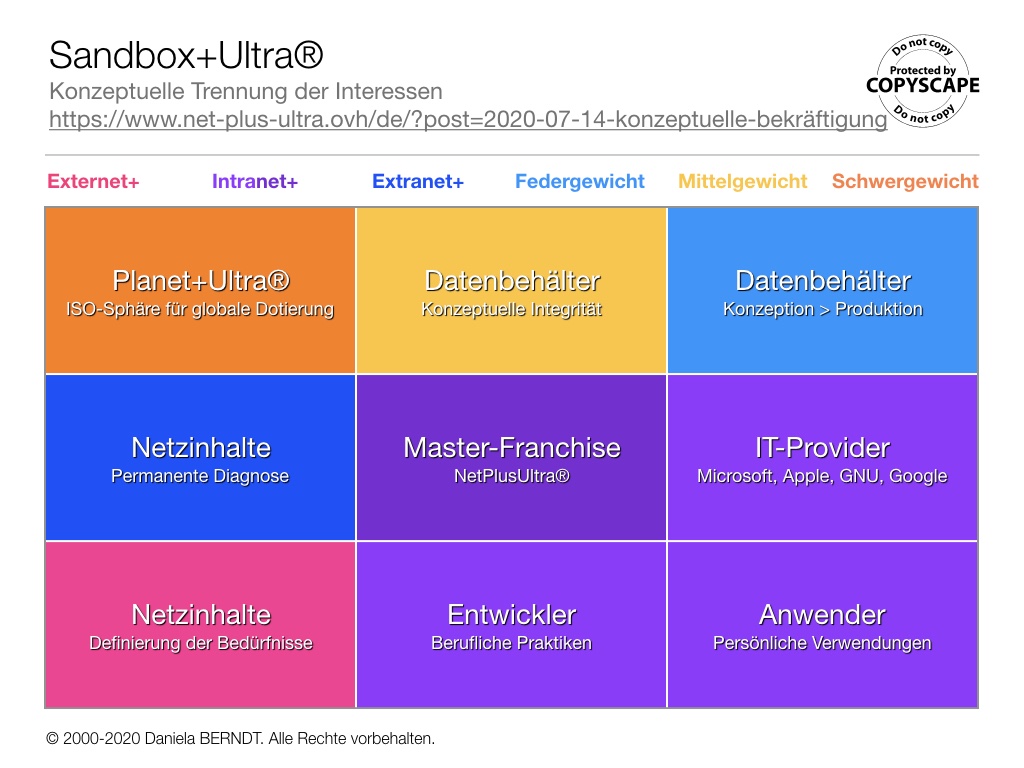 Sandbox+Ultra®
Konzeptuelle Trennung der Interessen
https://www.net-plus-ultra.ovh/de/?post=2020-07-14-konzeptuelle-bekräftigung

Do not copy
Protected by
COPYSCAPE
Do not copy

Externet+ Intranet+ Extranet+ Federgewicht Mittelgewicht Schwergewicht

| Planet+Ultra® ISO-Sphäre für globale Dotierung | Datenbehälter Konzeptuelle Integrität | Datenbehälter Konzeption > Produktion |
|---|---|---|
| Netzinhalte Permanente Diagnose | Master-Franchise NetPlusUltra® | IT-Provider Microsoft, Apple, GNU, Google |
| Netzinhalte Definierung der Bedürfnisse | Entwickler Berufliche Praktiken | Anwender Persönliche Verwendungen |

© 2000-2020 Daniela BERNDT. Alle Rechte vorbehalten.